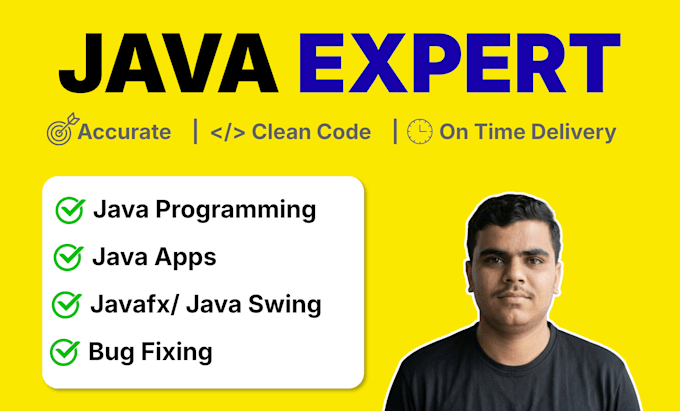 JAVA EXPERT

Accurate | </> Clean Code | On Time Delivery

Java Programming
Java Apps
Javafx/ Java Swing
Bug Fixing